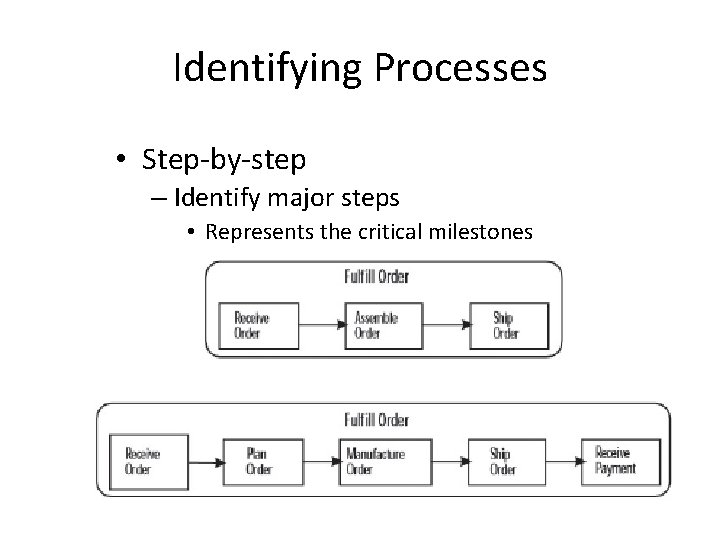 Identifying Processes

• Step-by-step
– Identify major steps
• Represents the critical milestones

Fulfill Order

Receive Order
Assemble Order
Ship Order

Fulfill Order

Receive Order
Plan Order
Manufacture Order
Ship Order
Receive Payment